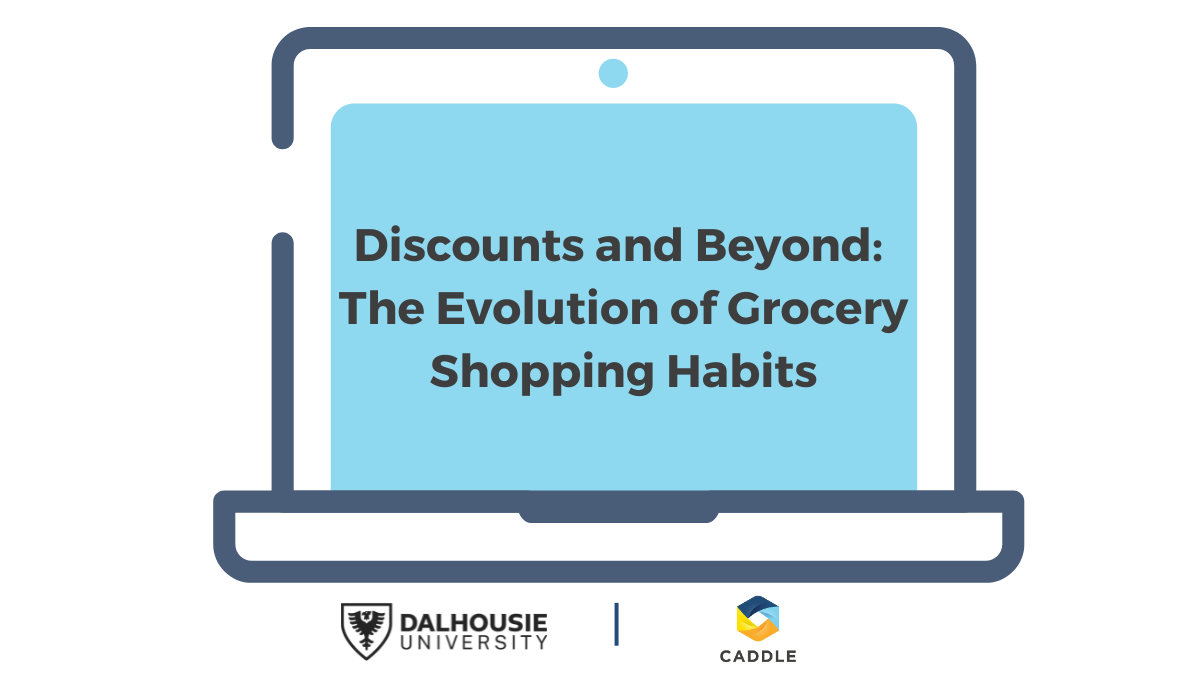 Discounts and Beyond: The Evolution of Grocery Shopping Habits

DALHOUSIE UNIVERSITY

CADDLE